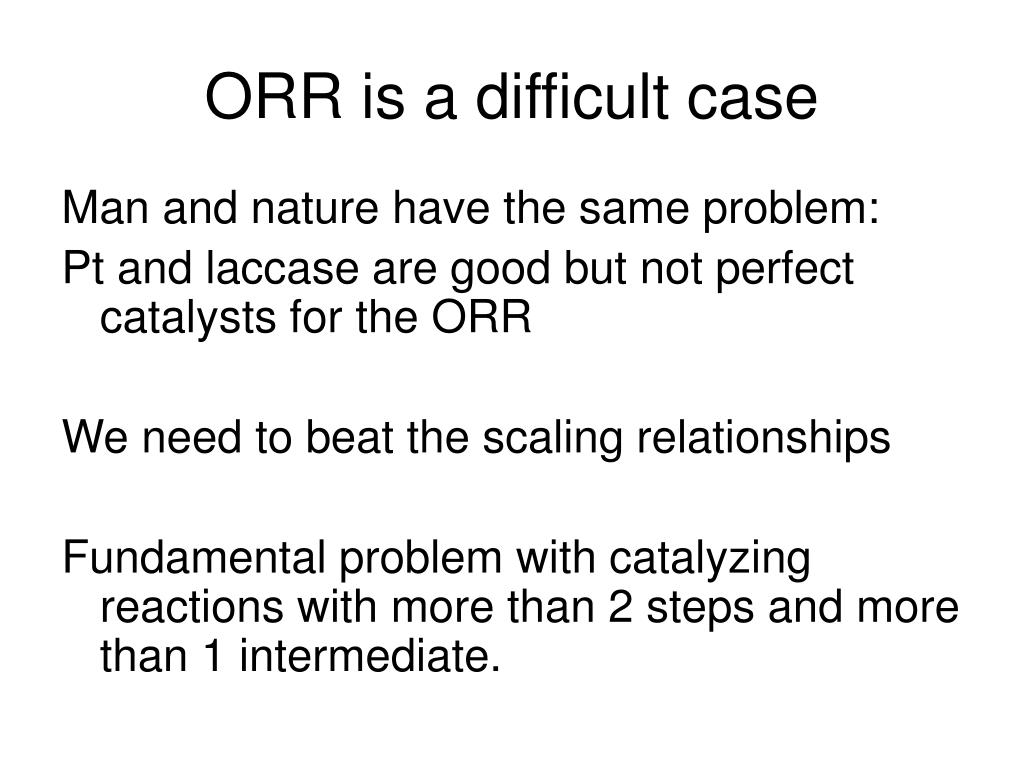 ORR is a difficult case

Man and nature have the same problem:
Pt and laccase are good but not perfect catalysts for the ORR

We need to beat the scaling relationships

Fundamental problem with catalyzing reactions with more than 2 steps and more than 1 intermediate.